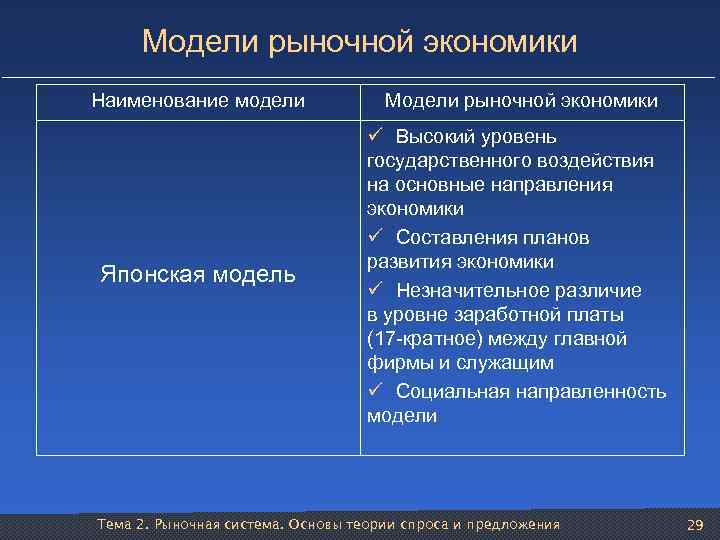 Модели рыночной экономики

| Наименование модели | Модели рыночной экономики |
|---|---|
| Японская модель | ✓ Высокий уровень государственного воздействия на основные направления экономики ✓ Составления планов развития экономики ✓ Незначительное различие в уровне заработной платы (17-кратное) между главной фирмы и служащим ✓ Социальная направленность модели |

Тема 2. Рыночная система. Основы теории спроса и предложения 29